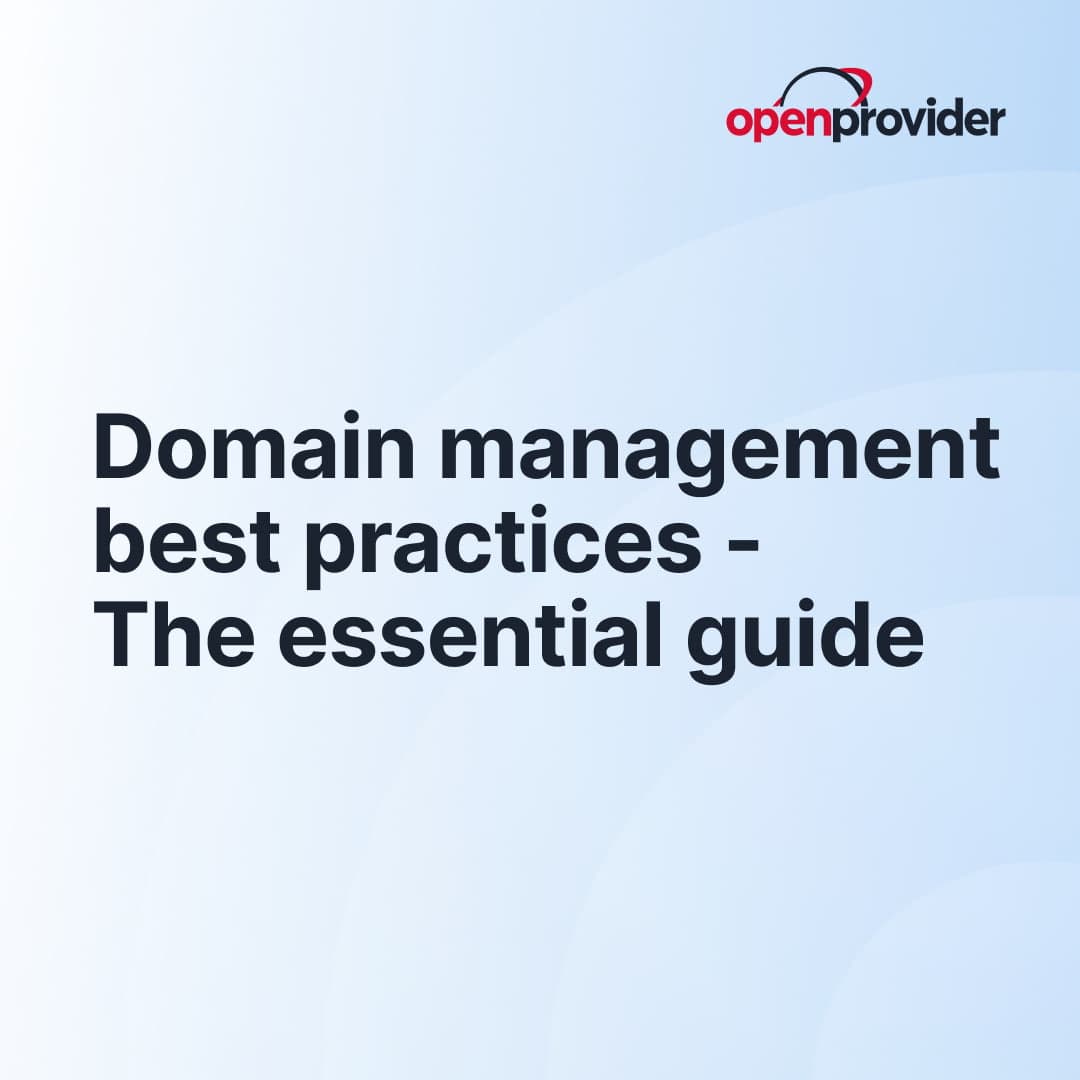 openprovider

Domain management best practices - The essential guide